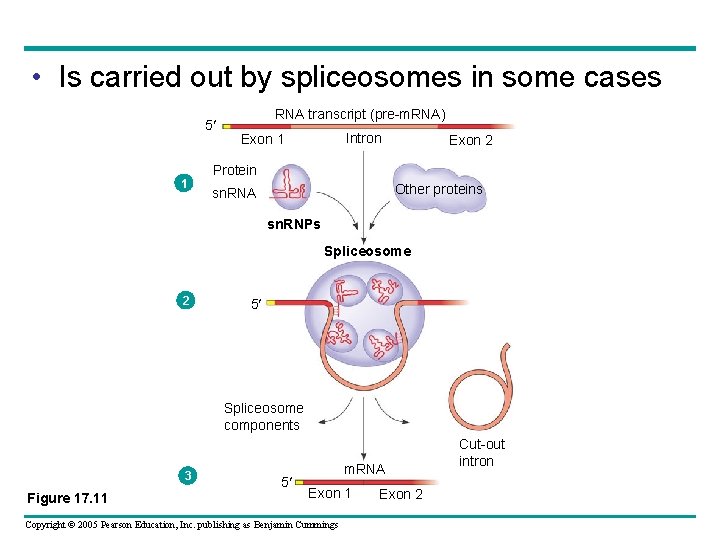 • Is carried out by spliceosomes in some cases

RNA transcript (pre-mRNA)

5′

Exon 1

Intron

Exon 2

1

Protein

snRNA

snRNPs

Other proteins

Spliceosome

2

5′

Spliceosome components

Cut-out intron

3

mRNA

5′

Exon 1

Exon 2

Figure 17.11

Copyright © 2005 Pearson Education, Inc. publishing as Benjamin Cummings